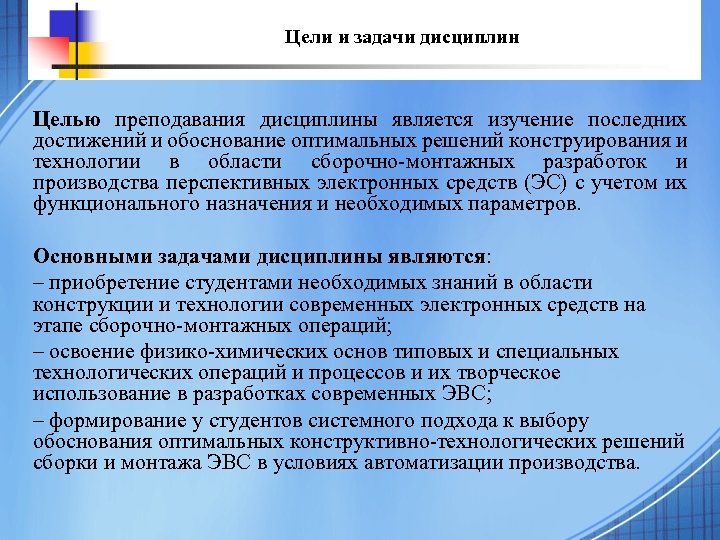 Цели и задачи дисциплин

Целью преподавания дисциплины является изучение последних достижений и обоснование оптимальных решений конструирования и технологии в области сборочно-монтажных разработок и производства перспективных электронных средств (ЭС) с учетом их функционального назначения и необходимых параметров.

Основными задачами дисциплины являются:
– приобретение студентами необходимых знаний в области конструкции и технологии современных электронных средств на этапе сборочно-монтажных операций;
– освоение физико-химических основ типовых и специальных технологических операций и процессов и их творческое использование в разработках современных ЭВС;
– формирование у студентов системного подхода к выбору обоснования оптимальных конструктивно-технологических решений сборки и монтажа ЭВС в условиях автоматизации производства.